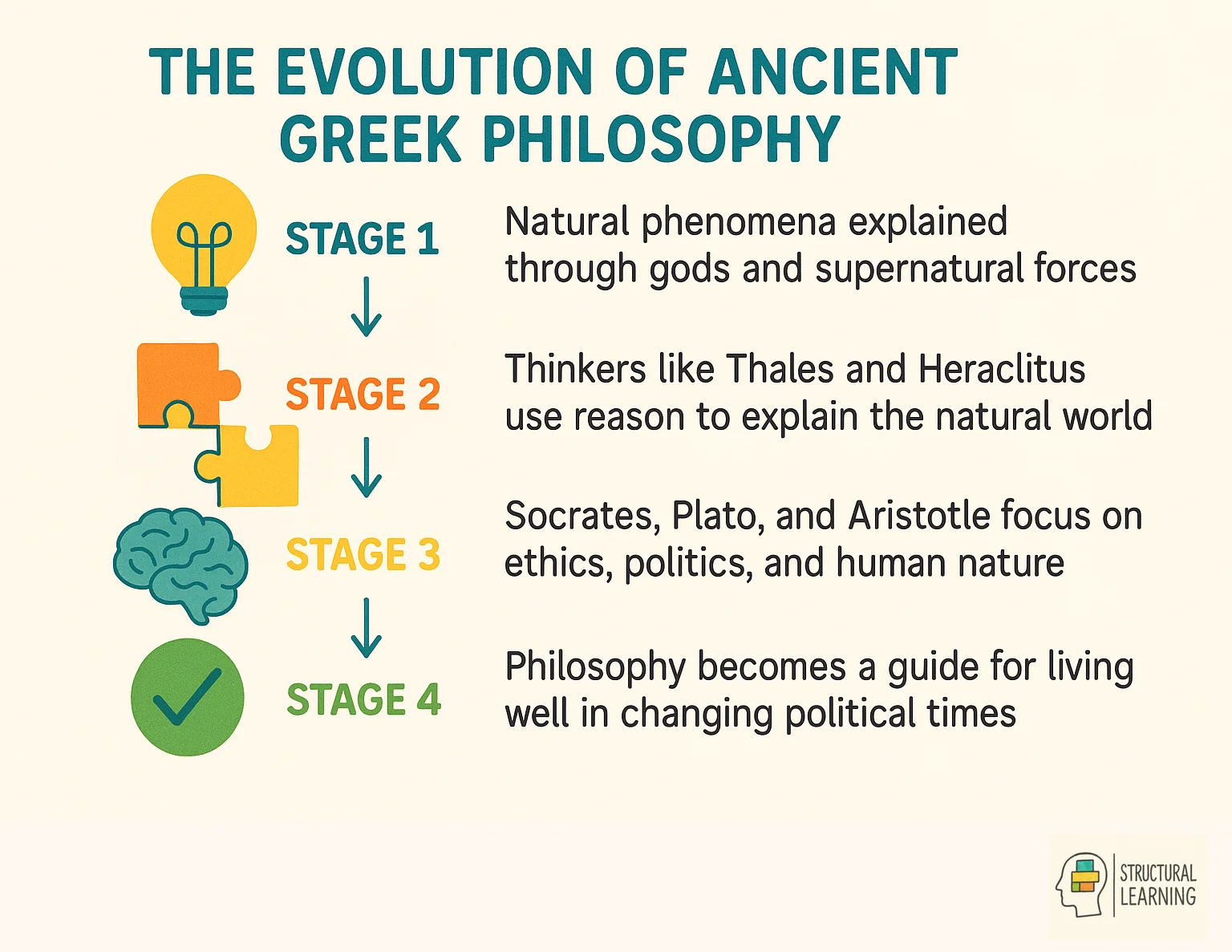 THE EVOLUTION OF ANCIENT GREEK PHILOSOPHY

STAGE 1

Natural phenomena explained through gods and supernatural forces

STAGE 2

Thinkers like Thales and Heraclitus use reason to explain the natural world

STAGE 3

Socrates, Plato, and Aristotle focus on ethics, politics, and human nature

STAGE 4

Philosophy becomes a guide for living well in changing political times

STRUCTURAL LEARNING